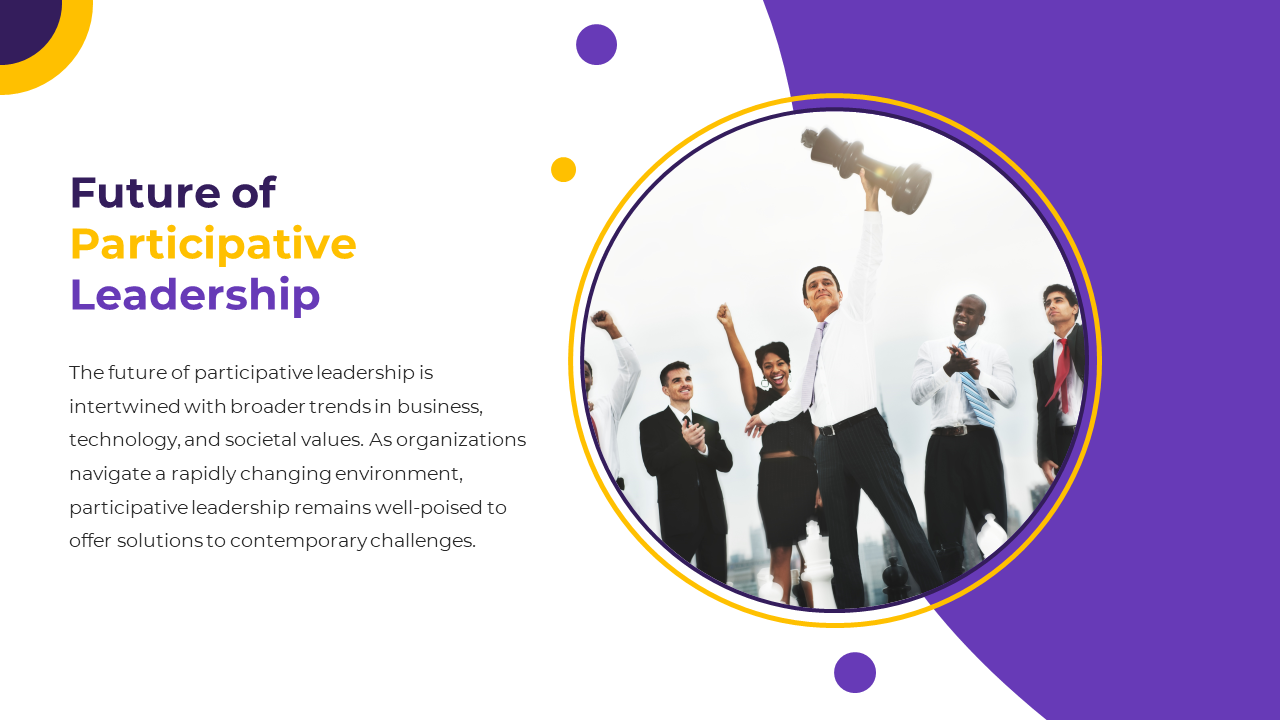 Future of
Participative
Leadership

The future of participative leadership is intertwined with broader trends in business, technology, and societal values. As organizations navigate a rapidly changing environment, participative leadership remains well-poised to offer solutions to contemporary challenges.